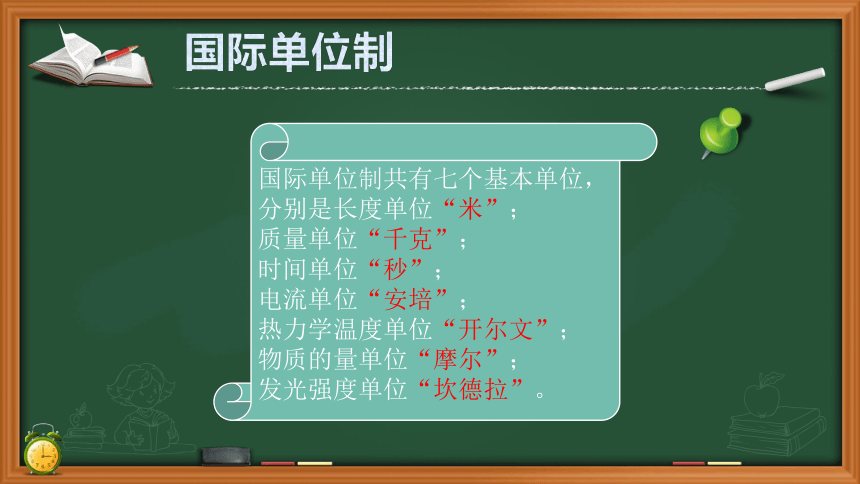 国际单位制

国际单位制共有七个基本单位，
分别是长度单位“米”；
质量单位“千克”；
时间单位“秒”；
电流单位“安培”；
热力学温度单位“开尔文”；
物质的量单位“摩尔”；
发光强度单位“坎德拉”。